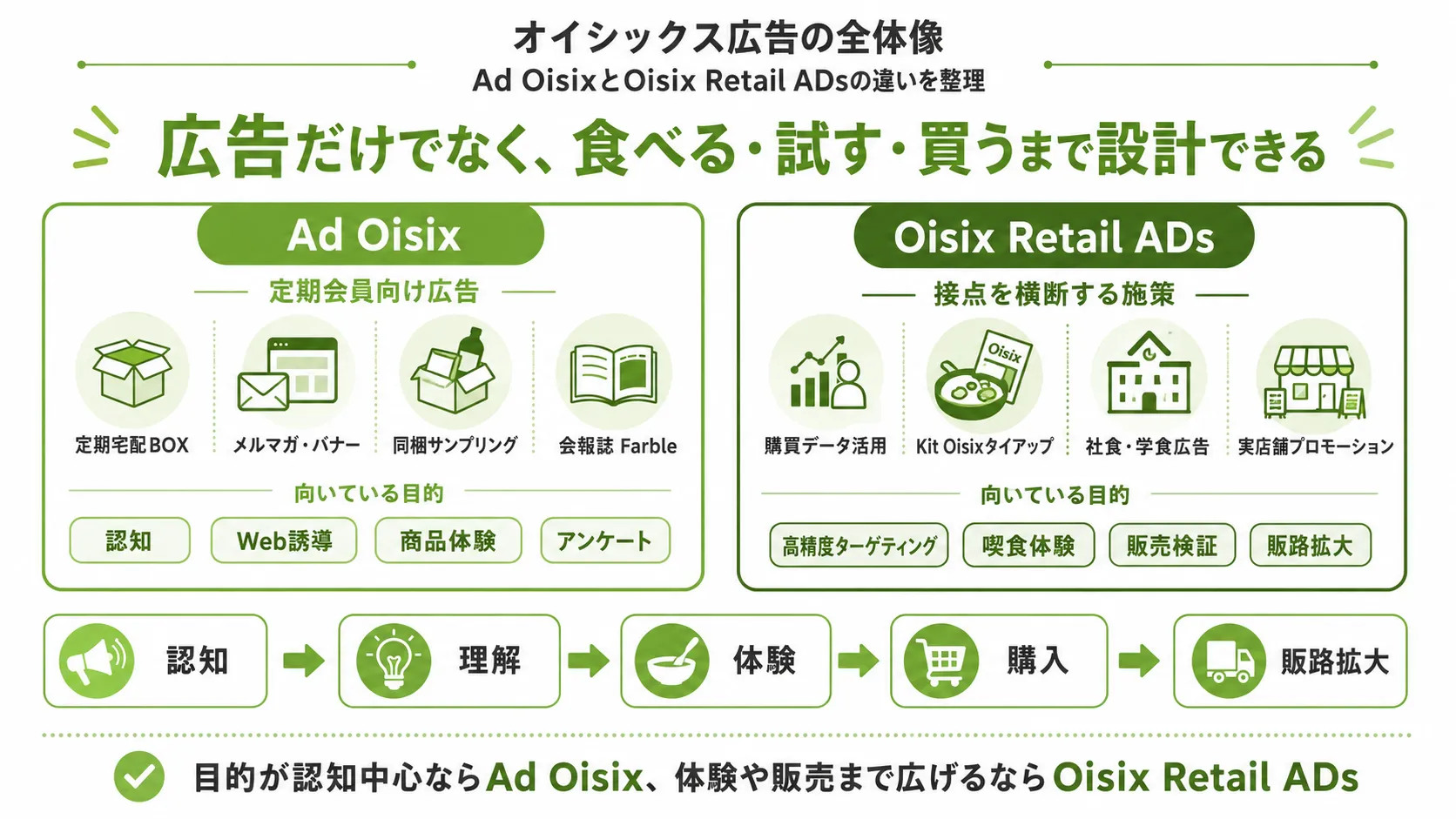 オイシックス広告の全体像

Ad OisixとOisix Retail ADsの違いを整理

広告だけでなく、食べる・試す・買うまで設計できる

Ad Oisix

定期会員向け広告

定期宅配BOX

メルマガ・バナー

同梱サンプリング

会報誌 Farble

向いている目的

認知

Web誘導

商品体験

アンケート

Oisix Retail ADs

接点を横断する施策

購買データ活用

Oisix

Kit Oisixタイアップ

社食・学食広告

実店舗プロモーション

向いている目的

高精度ターゲティング

喫食体験

販売検証

販路拡大

認知

理解

体験

購入

販路拡大

目的が認知中心ならAd Oisix、体験や販売まで広げるならOisix Retail ADs